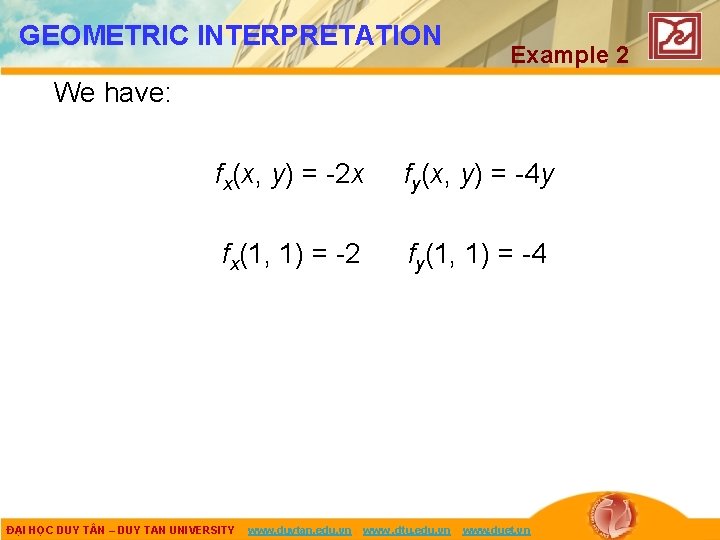 GEOMETRIC INTERPRETATION

Example 2

We have:

$f_x(x, y) = -2x$ $f_y(x, y) = -4y$

$f_x(1, 1) = -2$ $f_y(1, 1) = -4$

ĐẠI HỌC DUY TÂN – DUY TAN UNIVERSITY www.duytan.edu.vn www.dtu.edu.vn www.duet.vn